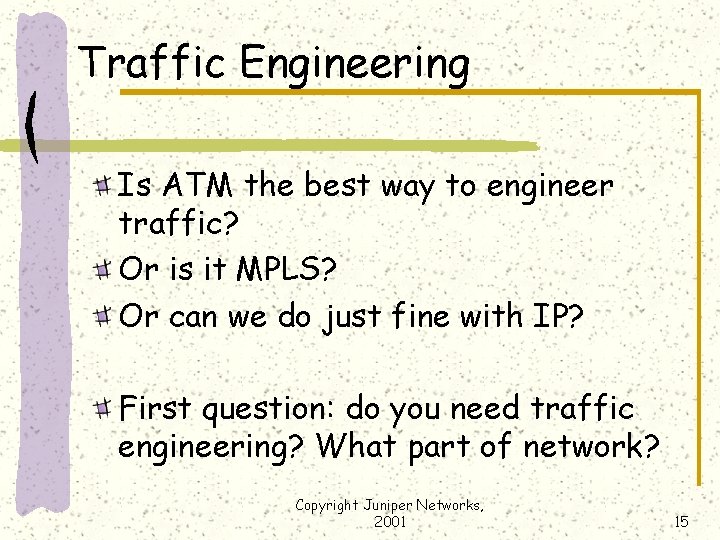 Traffic Engineering

Is ATM the best way to engineer traffic?

Or is it MPLS?

Or can we do just fine with IP?

First question: do you need traffic engineering? What part of network?

Copyright Juniper Networks, 2001

15